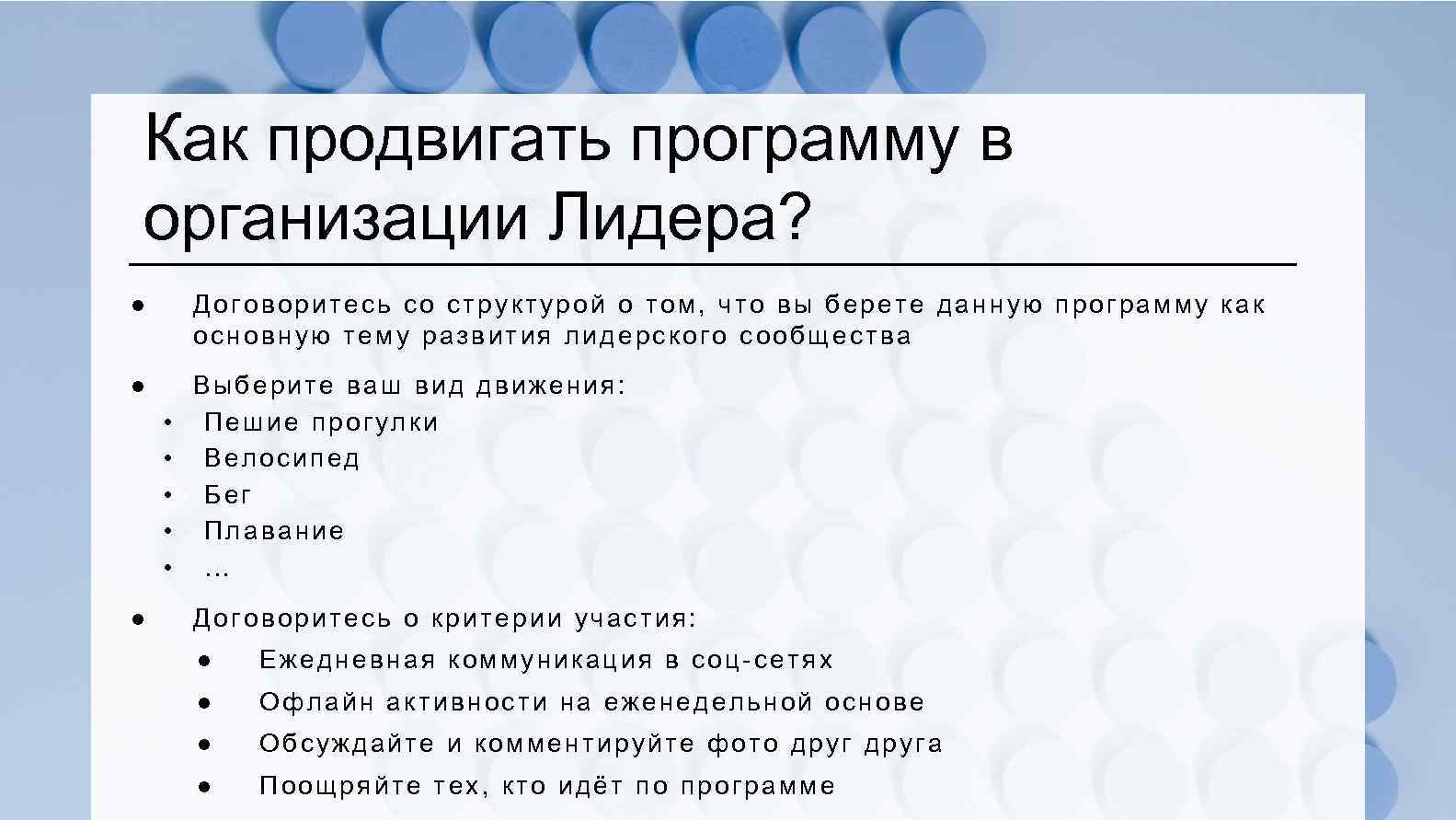 Как продвигать программу в организации Лидера?

● Договоритесь со структурой о том, что вы берете данную программу как основную тему развития лидерского сообщества

● Выберите ваш вид движения:
• Пешие прогулки
• Велосипед
• Бег
• Плавание
• …

● Договоритесь о критерии участия:
● Ежедневная коммуникация в соц-сетях
● Офлайн активности на еженедельной основе
● Обсуждайте и комментируйте фото друг друга
● Поощряйте тех, кто идёт по программе